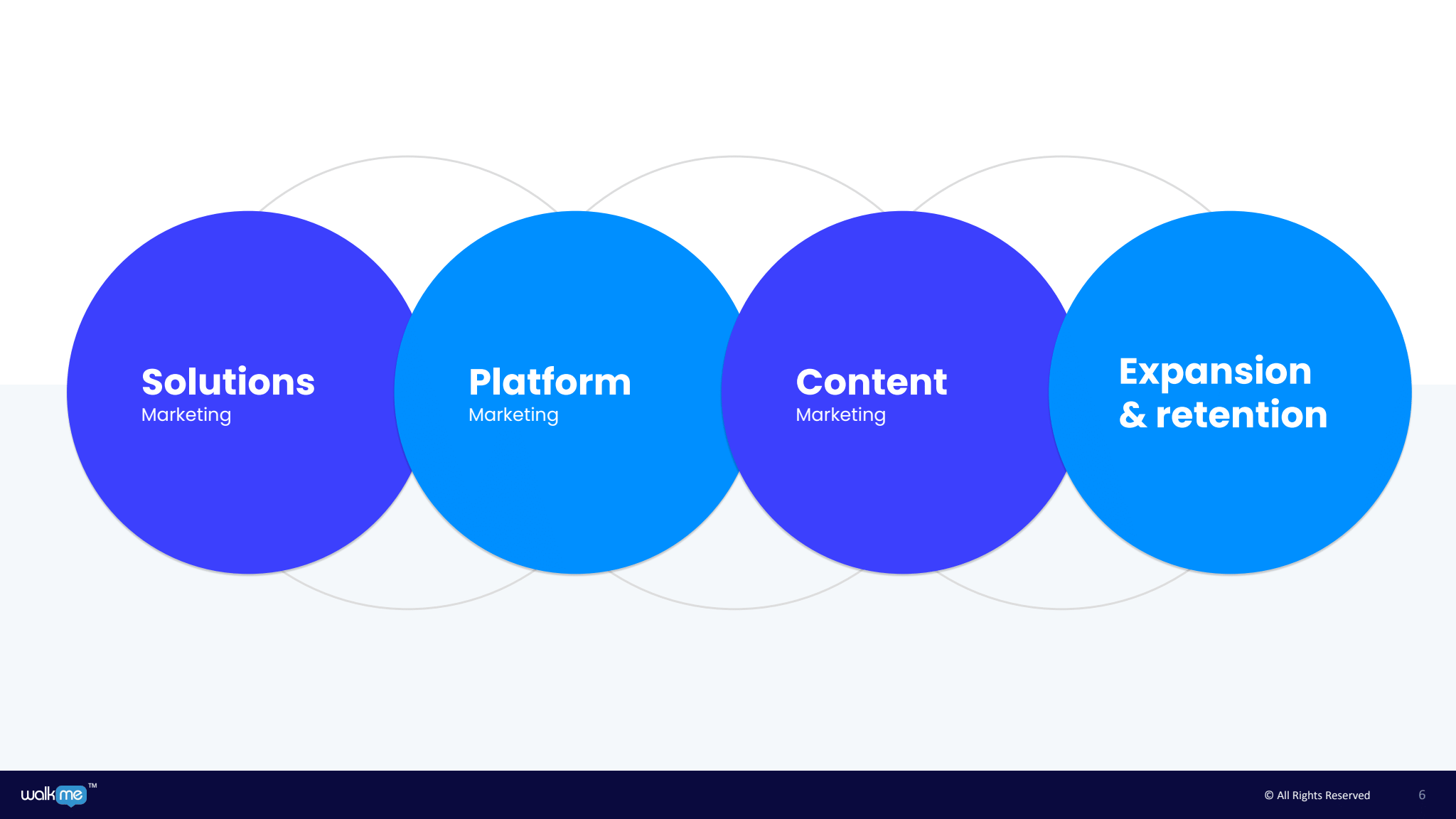 Solutions
Marketing

Platform
Marketing

Content
Marketing

Expansion & retention

walkme™

© All Rights Reserved

6